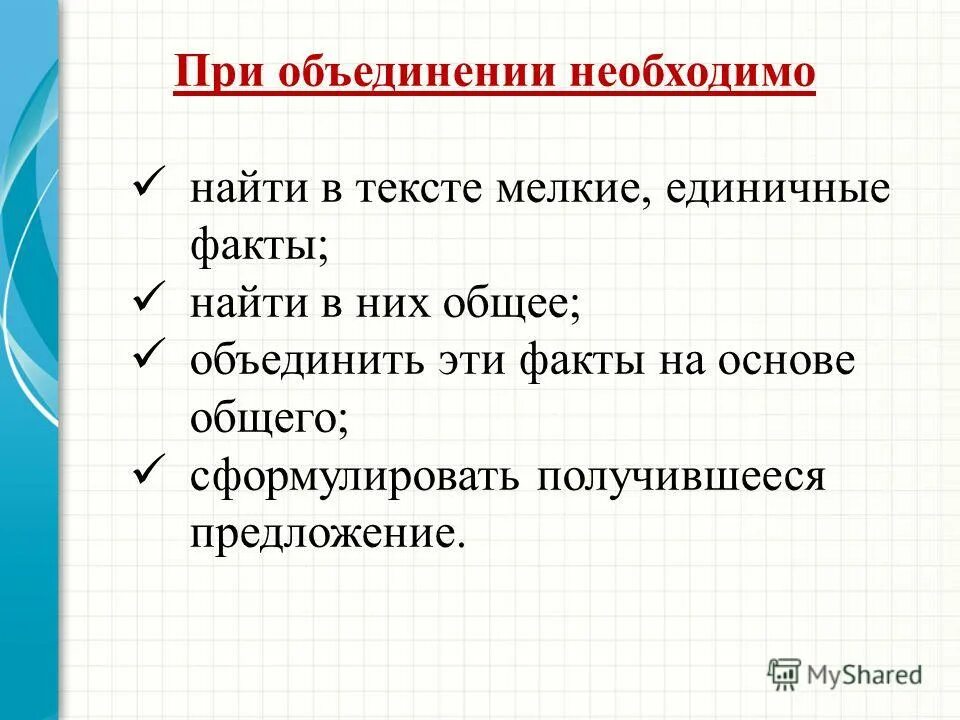 При объединении необходимо

✓ найти в тексте мелкие, единичные факты;
✓ найти в них общее;
✓ объединить эти факты на основе общего;
✓ сформулировать получившееся предложение.

MyShared